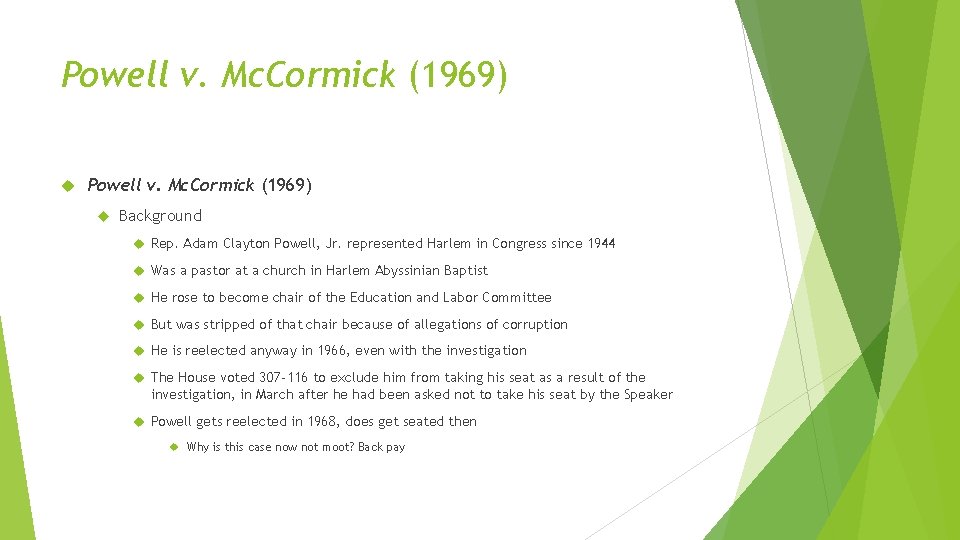 Powell v. McCormick (1969)

Powell v. McCormick (1969)

Background

Rep. Adam Clayton Powell, Jr. represented Harlem in Congress since 1944

Was a pastor at a church in Harlem Abyssinian Baptist

He rose to become chair of the Education and Labor Committee

But was stripped of that chair because of allegations of corruption

He is reelected anyway in 1966, even with the investigation

The House voted 307-116 to exclude him from taking his seat as a result of the investigation, in March after he had been asked not to take his seat by the Speaker

Powell gets reelected in 1968, does get seated then

Why is this case now not moot? Back pay